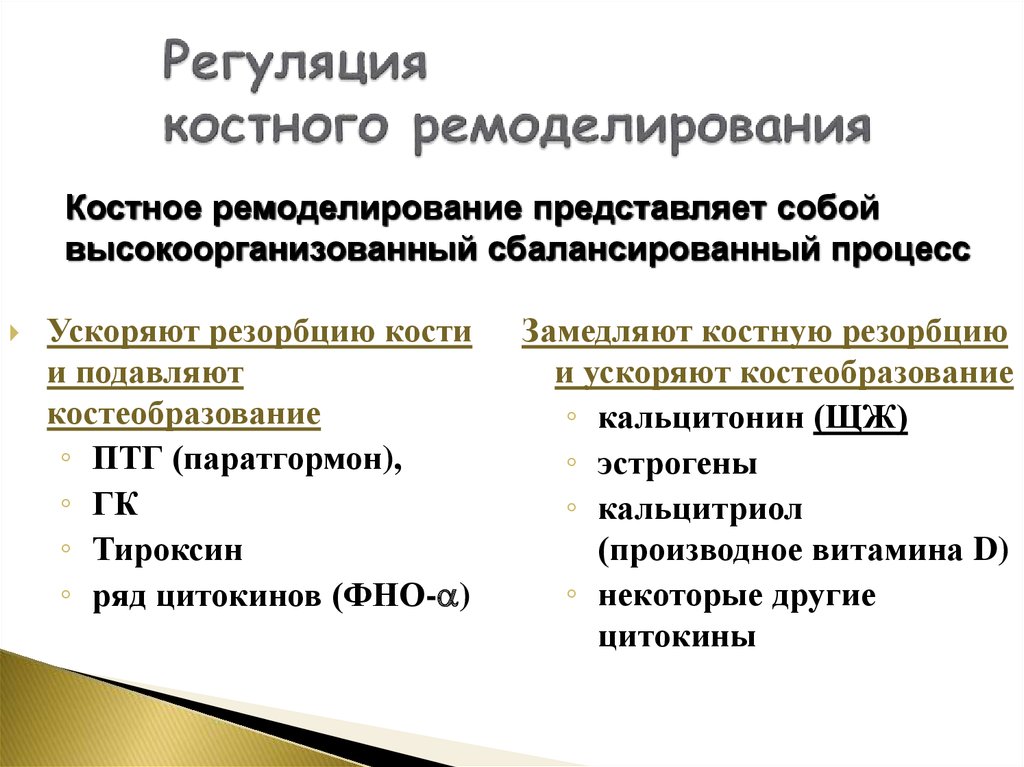 Регуляция костного ремоделирования

Костное ремоделирование представляет собой высокоорганизованный сбалансированный процесс

Ускоряют резорбцию кости и подавляют костеобразование
◦ ПТГ (паратгормон),
◦ ГК
◦ Тироксин
◦ ряд цитокинов (ФНО-$\alpha$)

Замедляют костную резорбцию и ускоряют костеобразование
◦ кальцитонин (ЩЖ)
◦ эстрогены
◦ кальцитриол (производное витамина D)
◦ некоторые другие цитокины